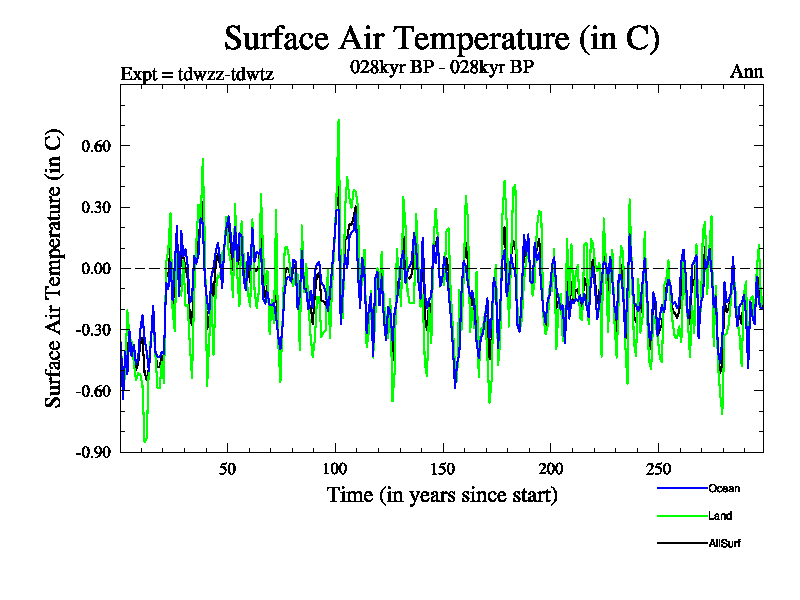 Surface Air Temperature (in C)

Expt = tdwzz-tdwtz

028kyr BP - 028kyr BP

Ann

Surface Air Temperature (in C)

0.60

0.30

0.00

-0.30

-0.60

-0.90

50

100

150

200

250

Time (in years since start)

Ocean

Land

AllSurf